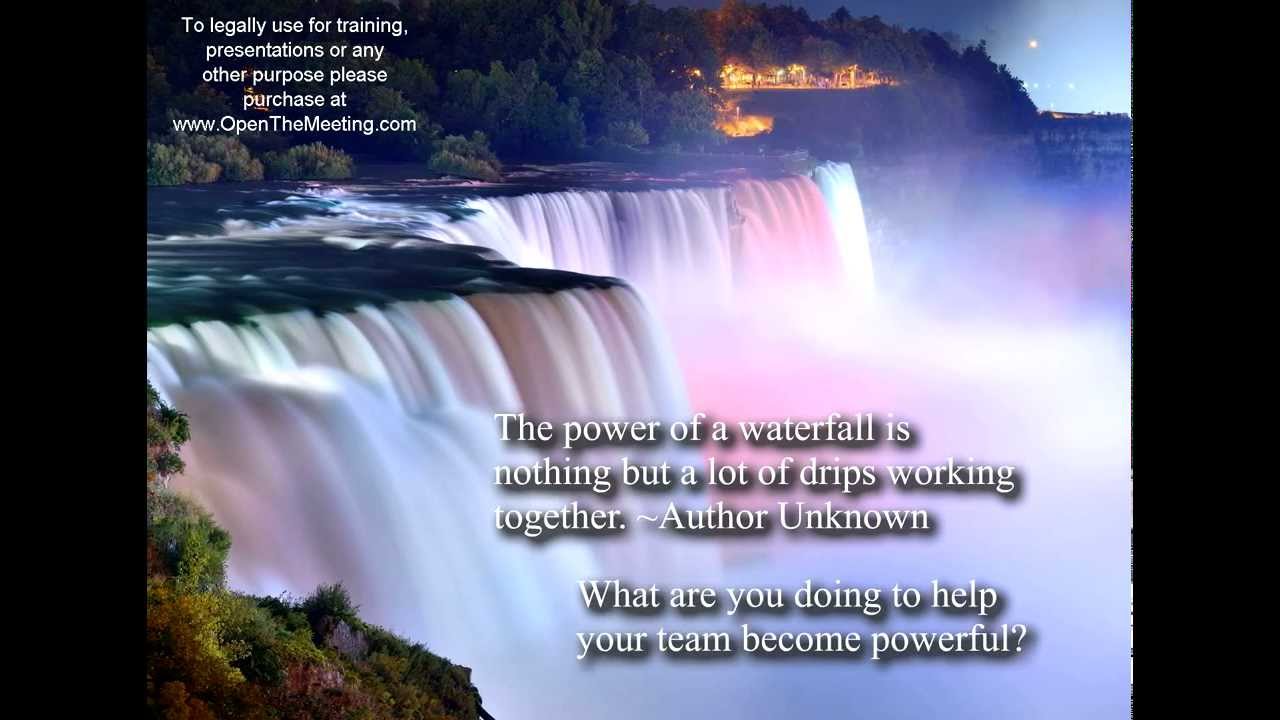 To legally use for training, presentations or any other purpose please purchase at www.OpenTheMeeting.com

The power of a waterfall is nothing but a lot of drips working together. ~Author Unknown

What are you doing to help your team become powerful?